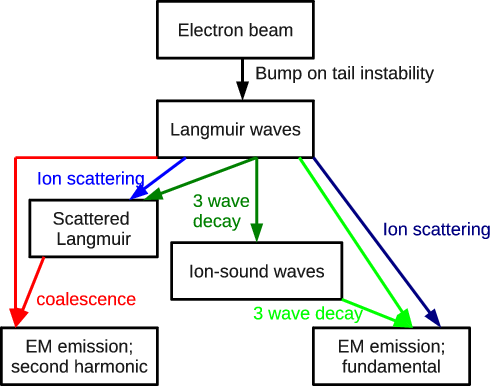 Electron beam

Bump on tail instability

Langmuir waves

Ion scattering

Scattered Langmuir

3 wave decay

Ion scattering

Ion-sound waves

coalescence

3 wave decay

EM emission; second harmonic

EM emission; fundamental